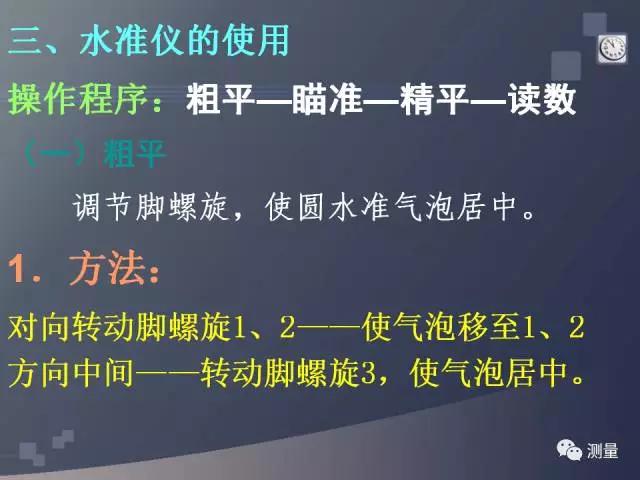 三、水准仪的使用

操作程序：粗平—瞄准—精平—读数

（一）粗平

调节脚螺旋，使圆水准气泡居中。

1．方法：

对向转动脚螺旋1、2——使气泡移至1、2方向中间——转动脚螺旋3，使气泡居中。

测量